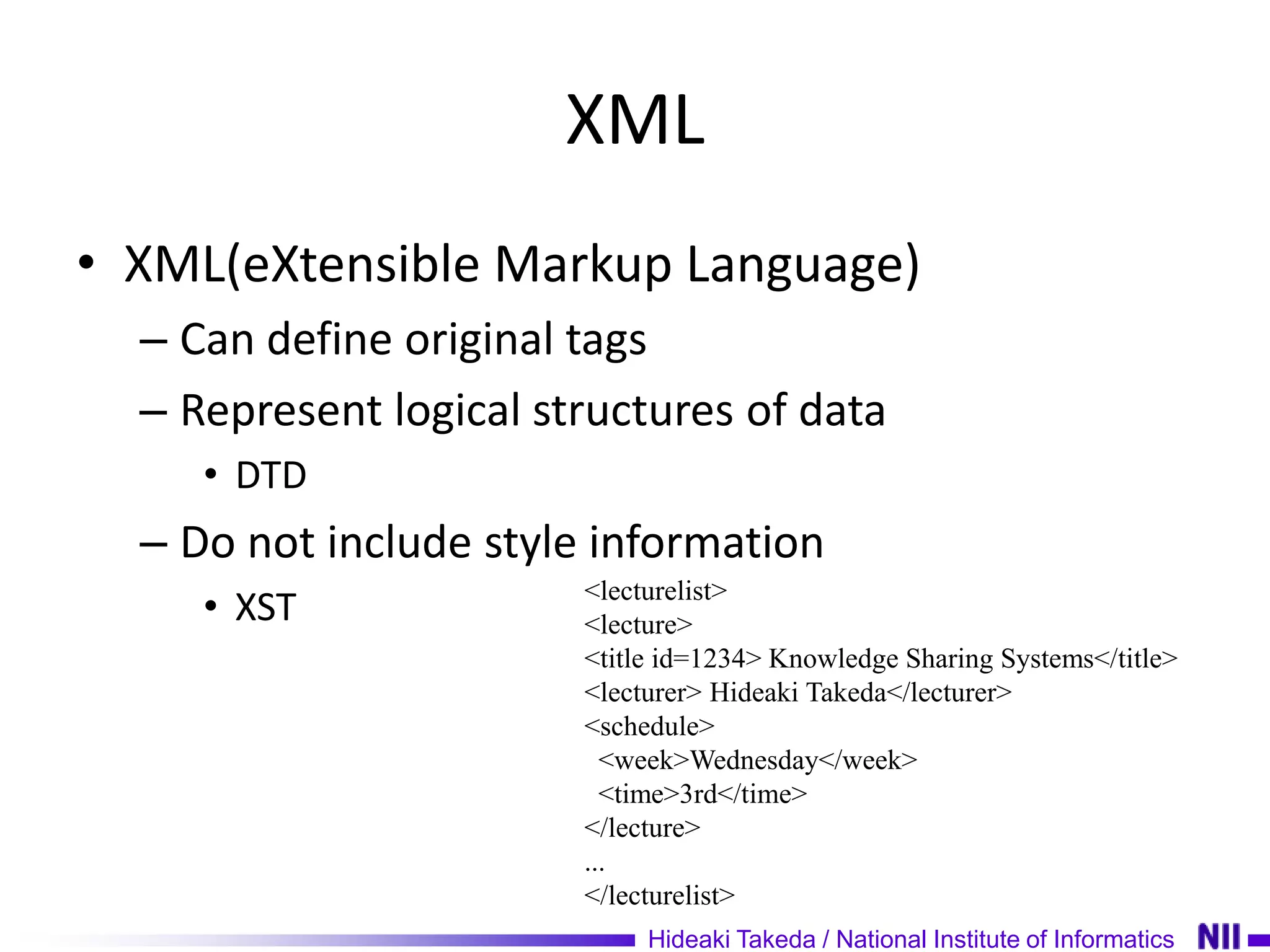 XML

• XML(eXtensible Markup Language)
– Can define original tags
– Represent logical structures of data
• DTD
– Do not include style information
• XST

<lecturelist>
<lecture>
<title id=1234> Knowledge Sharing Systems</title>
<lecturer> Hideaki Takeda</lecturer>
<schedule>
<week>Wednesday</week>
<time>3rd</time>
</lecture>
...
</lecturelist>

Hideaki Takeda / National Institute of Informatics NII